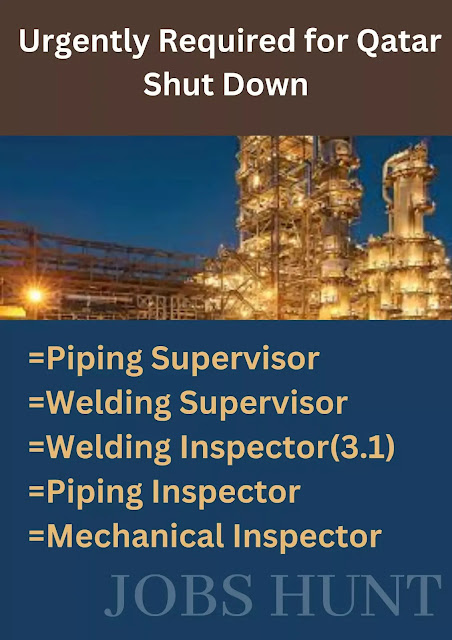 Urgently Required for Qatar Shut Down

=Piping Supervisor
=Welding Supervisor
=Welding Inspector(3.1)
=Piping Inspector
=Mechanical Inspector

JOBS HUNT